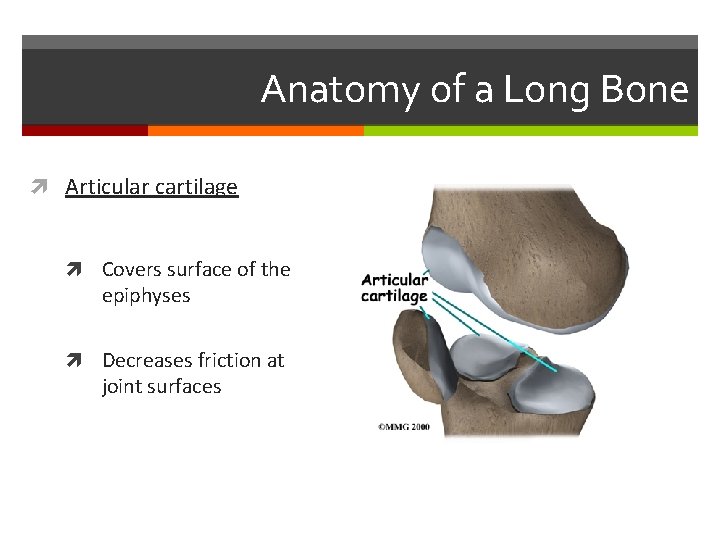 Anatomy of a Long Bone

Articular cartilage

Covers surface of the epiphyses

Decreases friction at joint surfaces

Articular cartilage

©MMG 2000